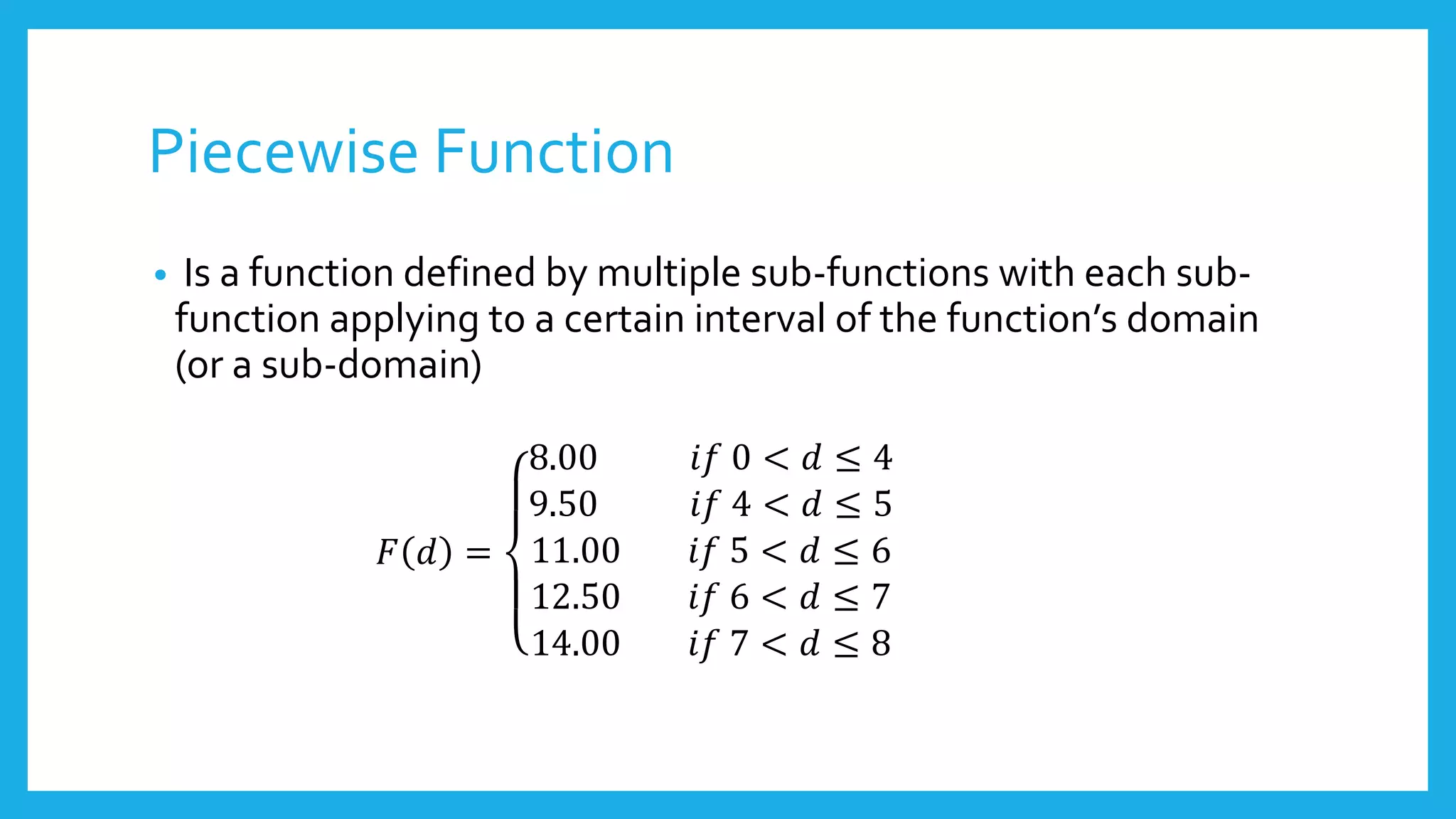 Piecewise Function

• Is a function defined by multiple sub-functions with each sub-function applying to a certain interval of the function's domain (or a sub-domain)

$F(d) = \begin{cases} 8.00 & if\ 0 < d \leq 4 \\ 9.50 & if\ 4 < d \leq 5 \\ 11.00 & if\ 5 < d \leq 6 \\ 12.50 & if\ 6 < d \leq 7 \\ 14.00 & if\ 7 < d \leq 8 \end{cases}$